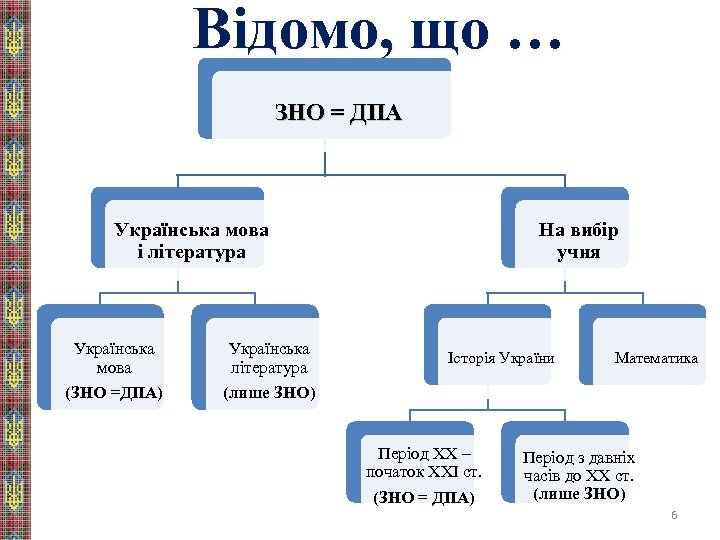 Відомо, що …

ЗНО = ДПА

Українська мова і література

На вибір учня

Українська мова (ЗНО =ДПА)

Українська література (лише ЗНО)

Історія України

Математика

Період ХХ – початок ХХІ ст. (ЗНО = ДПА)

Період з давніх часів до ХХ ст. (лише ЗНО)

6